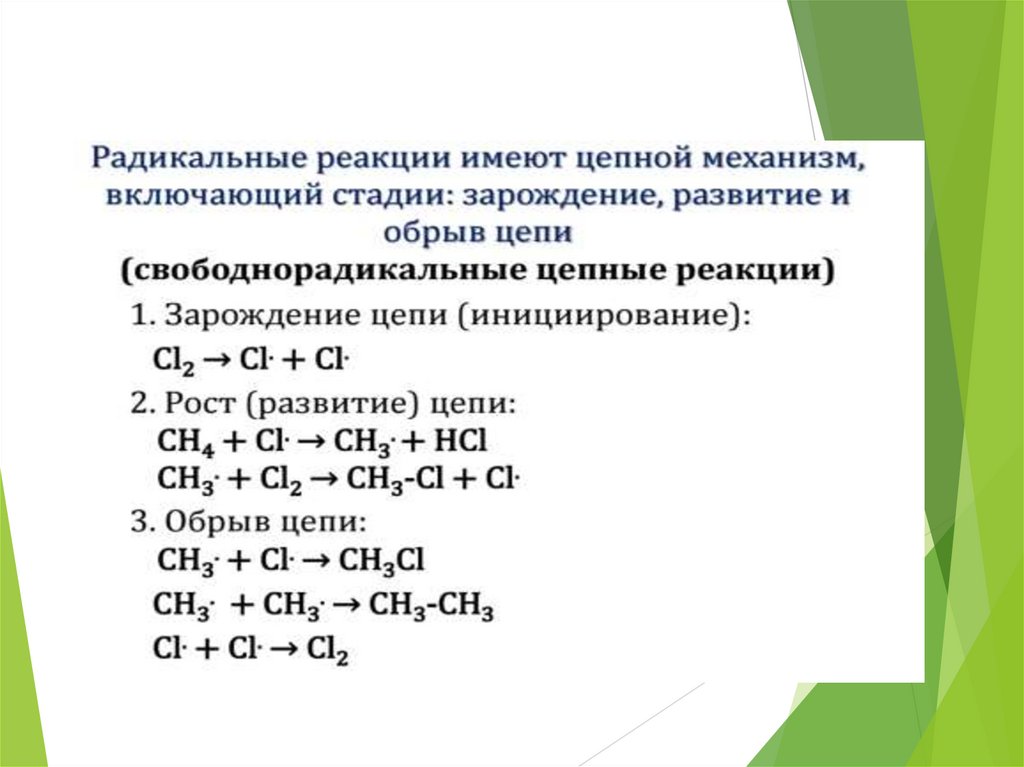 Радикальные реакции имеют цепной механизм, включающий стадии: зарождение, развитие и обрыв цепи

(свободнорадикальные цепные реакции)

1. Зарождение цепи (инициирование):

$Cl_2 \rightarrow Cl\cdot + Cl\cdot$

2. Рост (развитие) цепи:

$CH_4 + Cl\cdot \rightarrow CH_3\cdot + HCl$

$CH_3\cdot + Cl_2 \rightarrow CH_3\text{-}Cl + Cl\cdot$

3. Обрыв цепи:

$CH_3\cdot + Cl\cdot \rightarrow CH_3Cl$

$CH_3\cdot + CH_3\cdot \rightarrow CH_3\text{-}CH_3$

$Cl\cdot + Cl\cdot \rightarrow Cl_2$